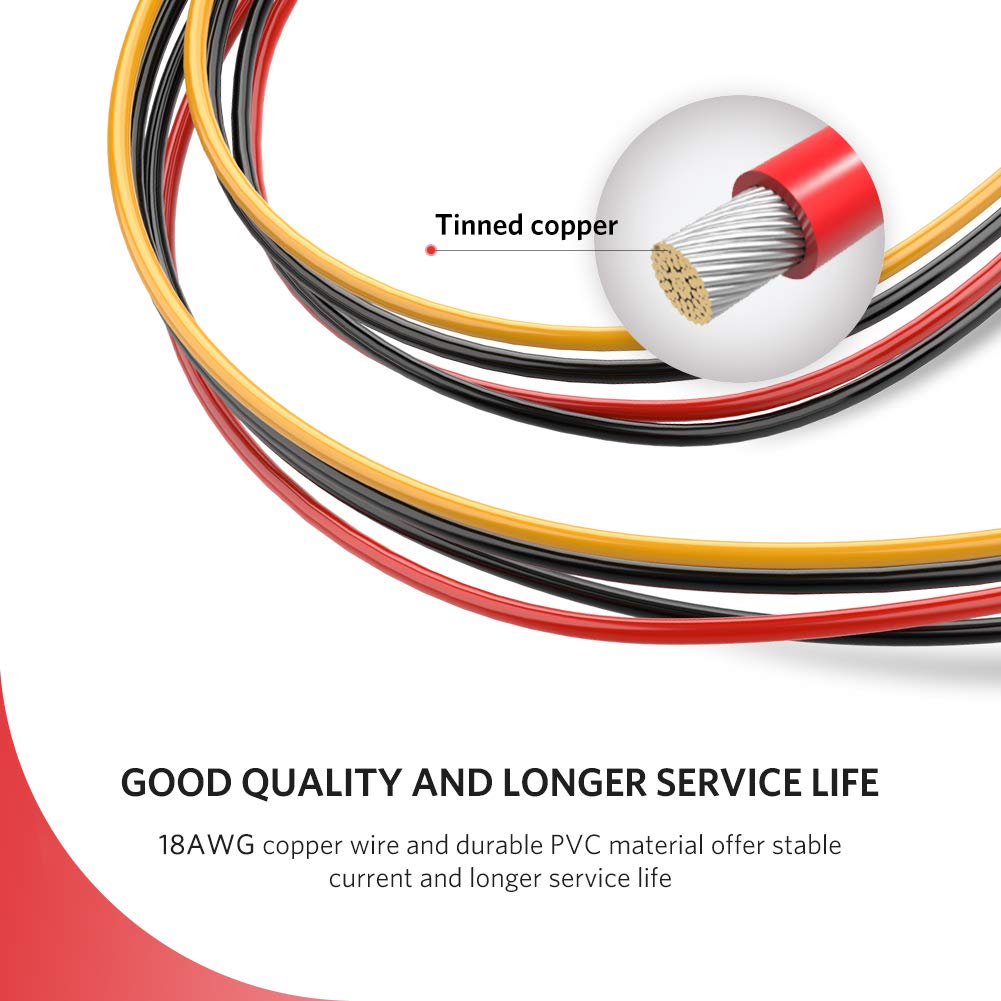 Tinned copper

GOOD QUALITY AND LONGER SERVICE LIFE

18AWG copper wire and durable PVC material offer stable current and longer service life